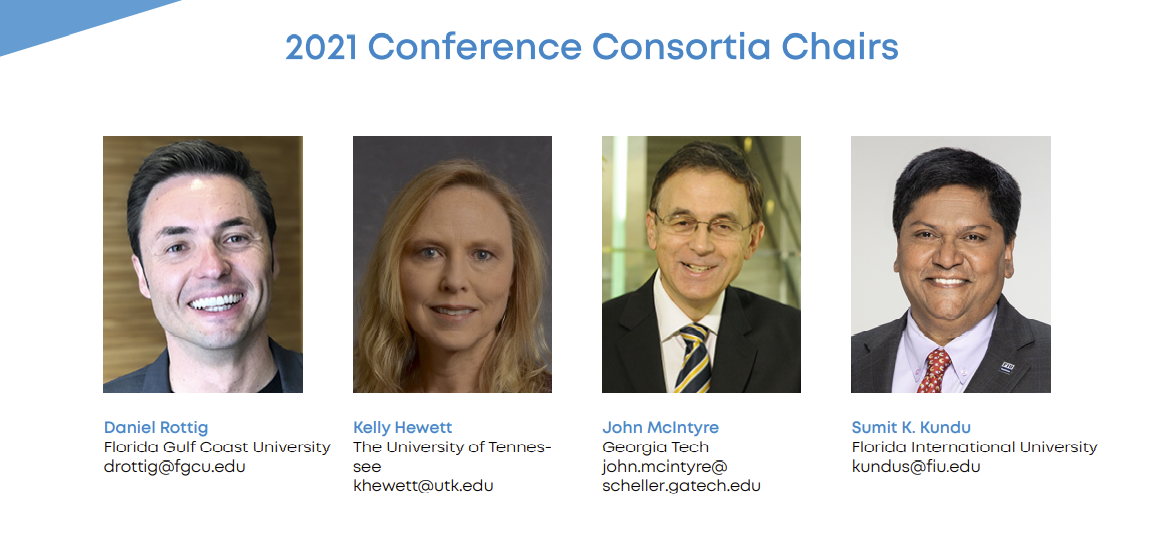 2021 Conference Consortia Chairs

Daniel Rottig
Florida Gulf Coast University
drottig@fgcu.edu

Kelly Hewett
The University of Tennessee
khewett@utk.edu

John McIntyre
Georgia Tech
john.mcintyre@scheller.gatech.edu

Sumit K. Kundu
Florida International University
kundus@fiu.edu